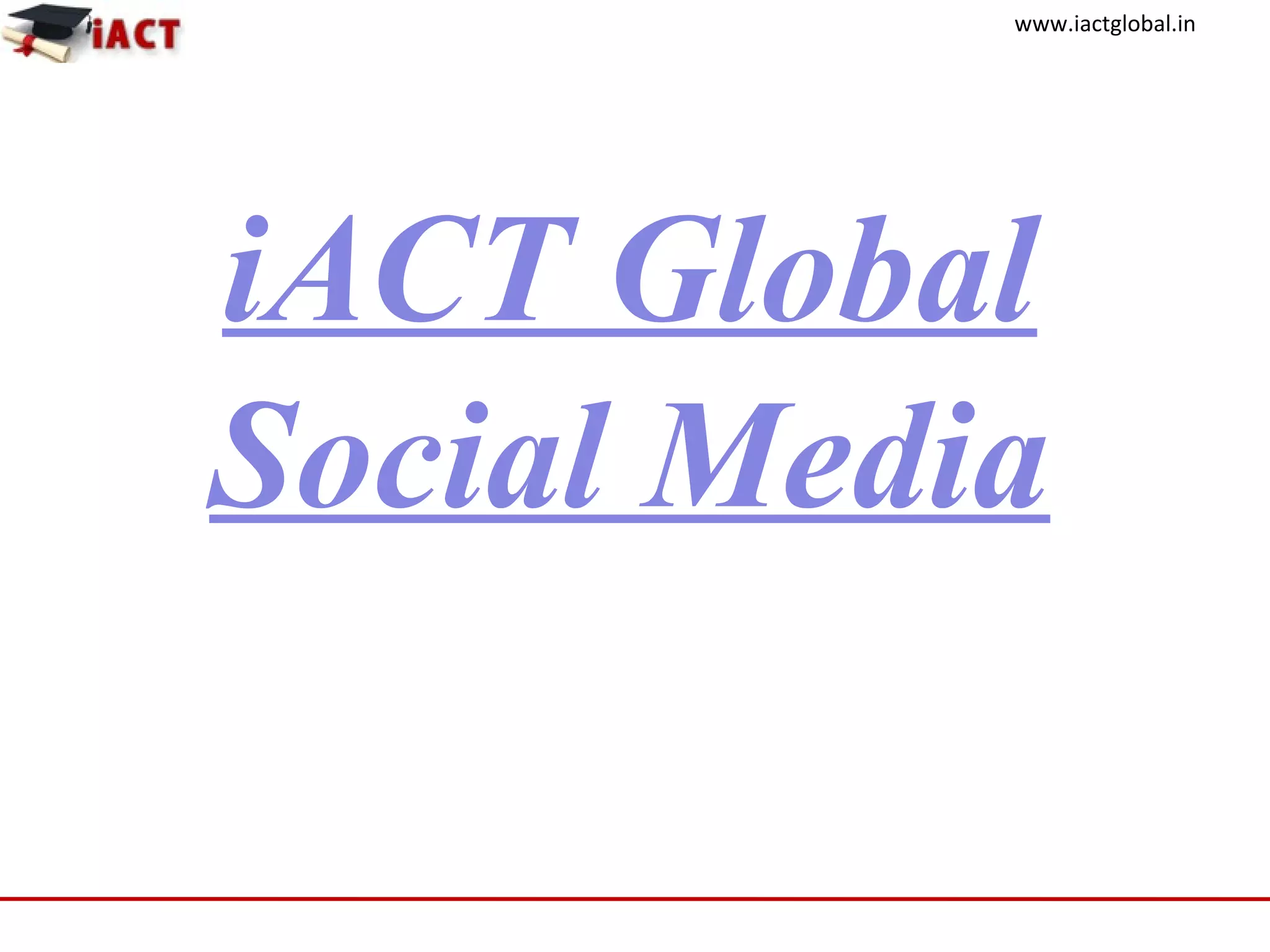 iACT

www.iactglobal.in

iACT Global
Social Media